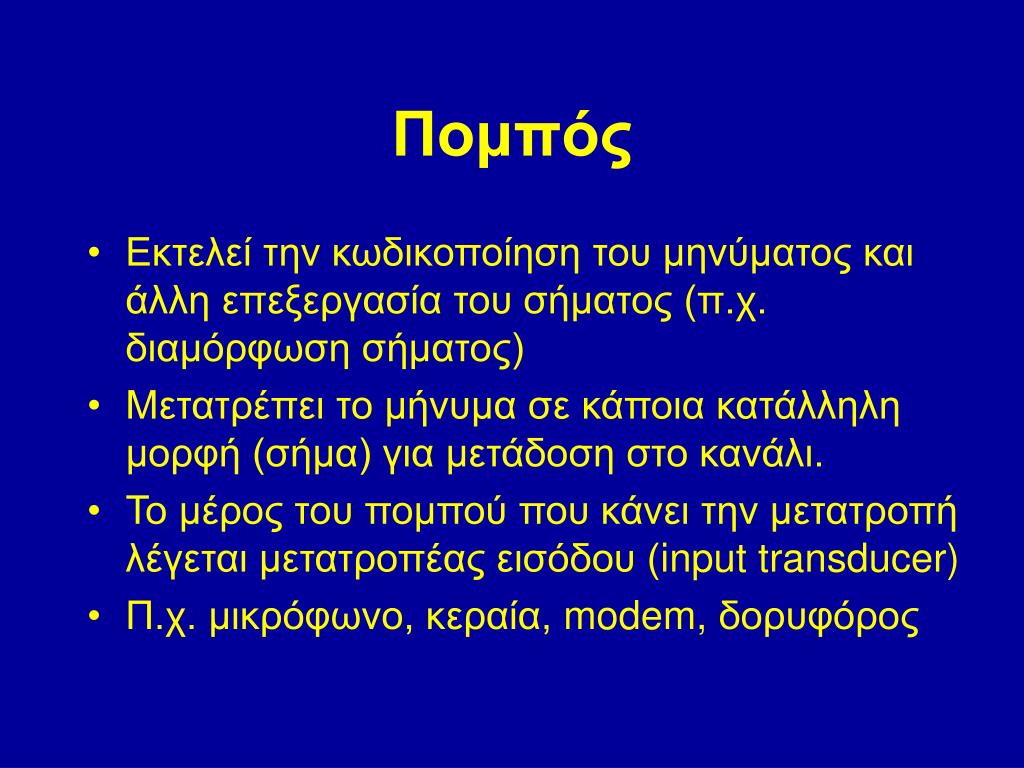 Πομπός

• Εκτελεί την κωδικοποίηση του μηνύματος και άλλη επεξεργασία του σήματος (π.χ. διαμόρφωση σήματος)
• Μετατρέπει το μήνυμα σε κάποια κατάλληλη μορφή (σήμα) για μετάδοση στο κανάλι.
• Το μέρος του πομπού που κάνει την μετατροπή λέγεται μετατροπέας εισόδου (input transducer)
• Π.χ. μικρόφωνο, κεραία, modem, δορυφόρος